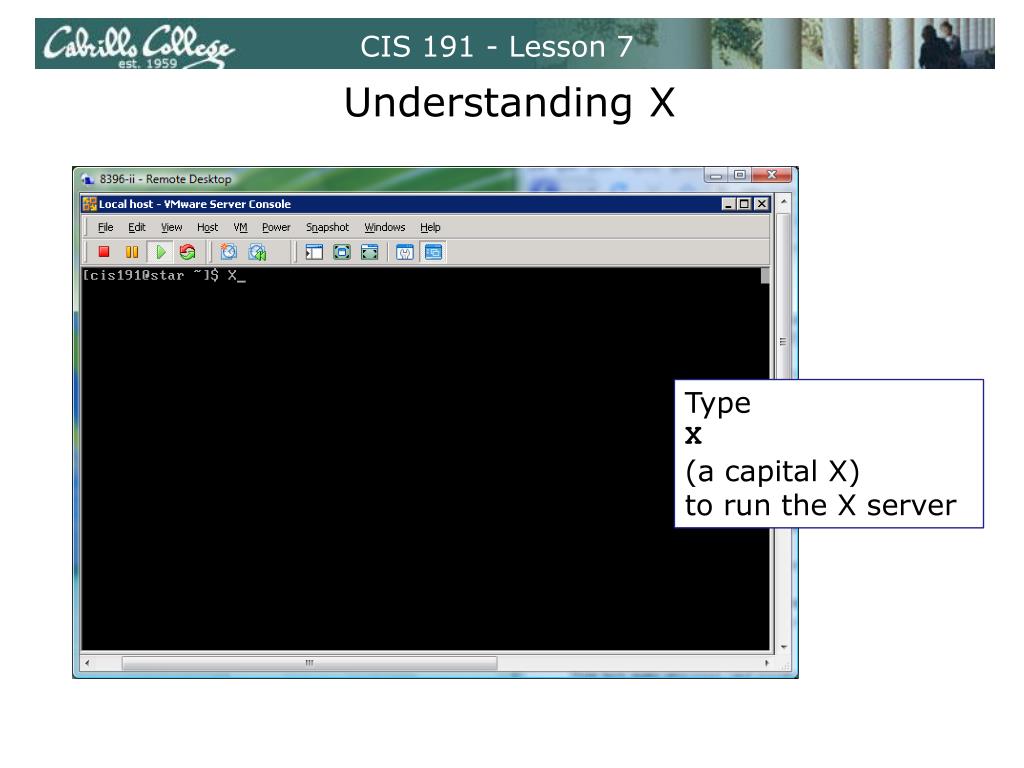 Cabrillo College
est. 1959

CIS 191 - Lesson 7

Understanding X

8396-ii - Remote Desktop

Local host - VMware Server Console

File Edit View Host VM Power Snapshot Windows Help

[cis191@star ~]$ X_

Type
X
(a capital X)
to run the X server